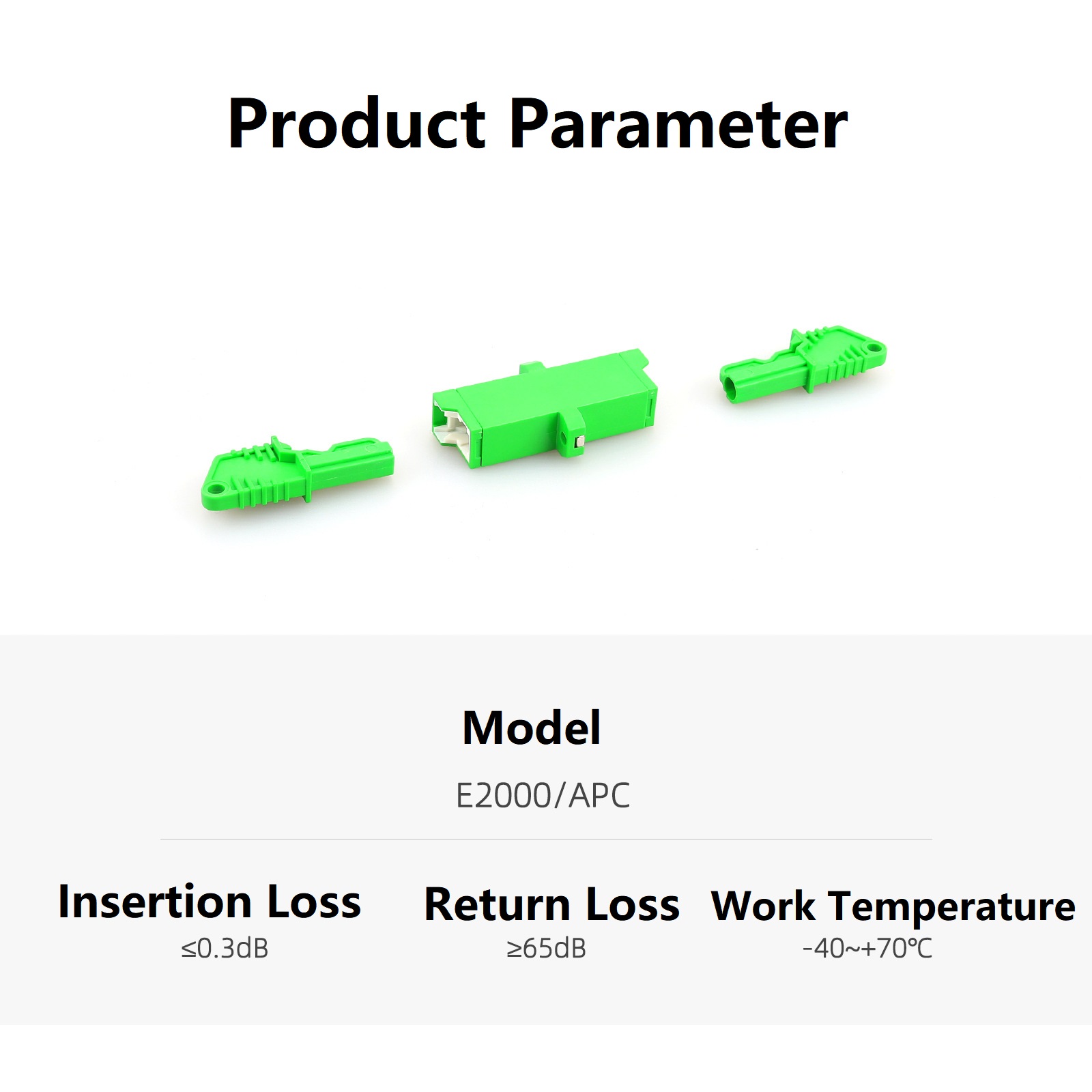 Product Parameter

Model

E2000/APC

Insertion Loss
≤0.3dB

Return Loss
≥65dB

Work Temperature
-40~+70℃